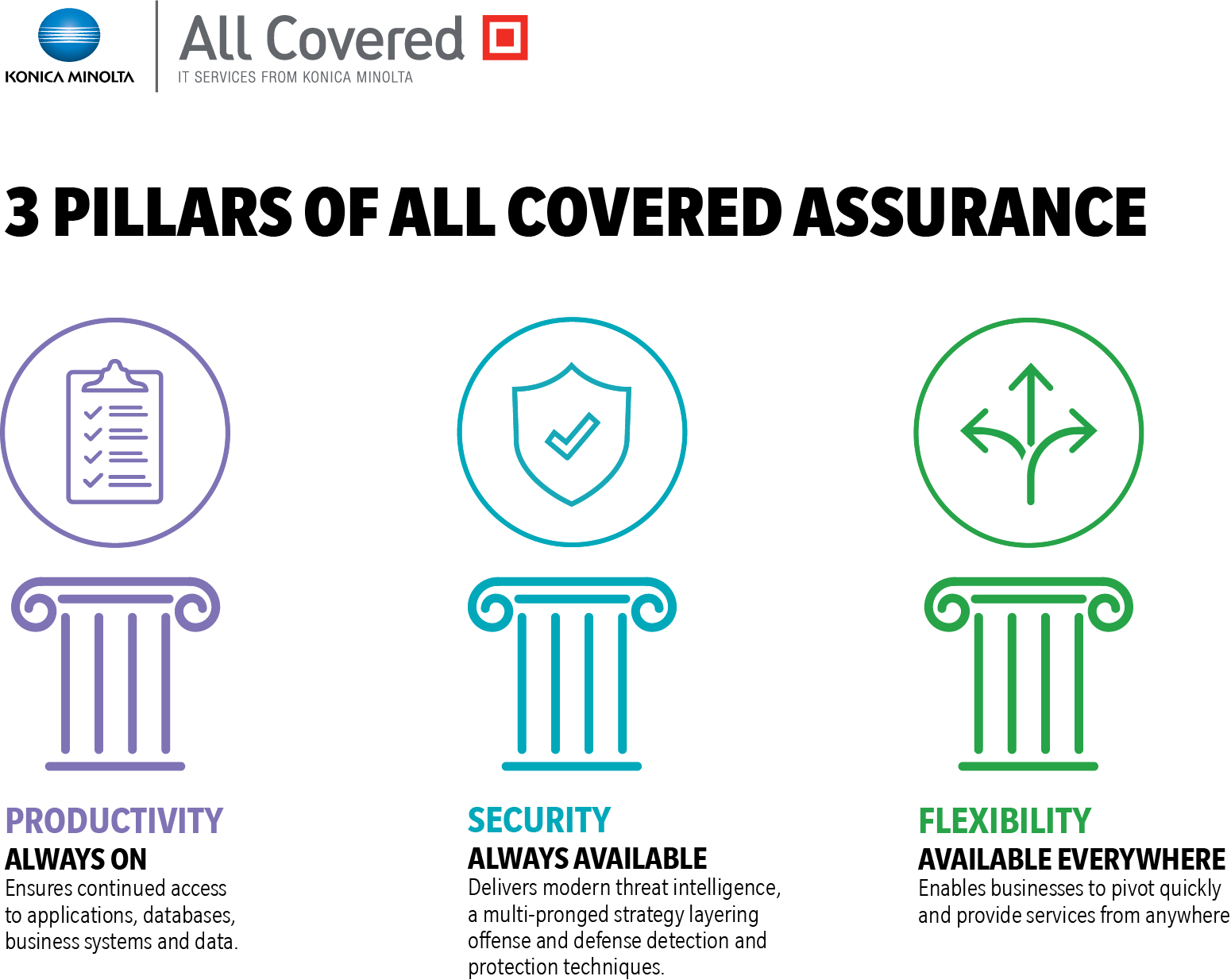 KONICA MINOLTA

All Covered
IT SERVICES FROM KONICA MINOLTA

3 PILLARS OF ALL COVERED ASSURANCE

PRODUCTIVITY
ALWAYS ON
Ensures continued access to applications, databases, business systems and data.

SECURITY
ALWAYS AVAILABLE
Delivers modern threat intelligence, a multi-pronged strategy layering offense and defense detection and protection techniques.

FLEXIBILITY
AVAILABLE EVERYWHERE
Enables businesses to pivot quickly and provide services from anywhere